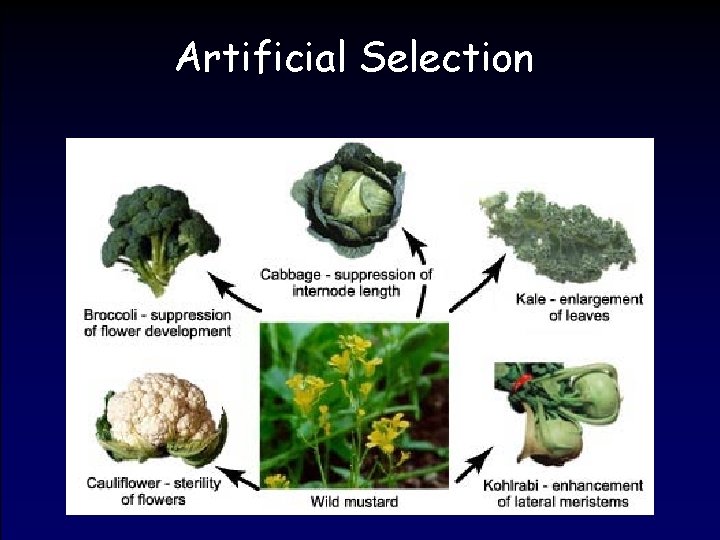 Artificial Selection

Broccoli - suppression of flower development

Cabbage - suppression of internode length

Kale - enlargement of leaves

Cauliflower - sterility of flowers

Wild mustard

Kohlrabi - enhancement of lateral meristems